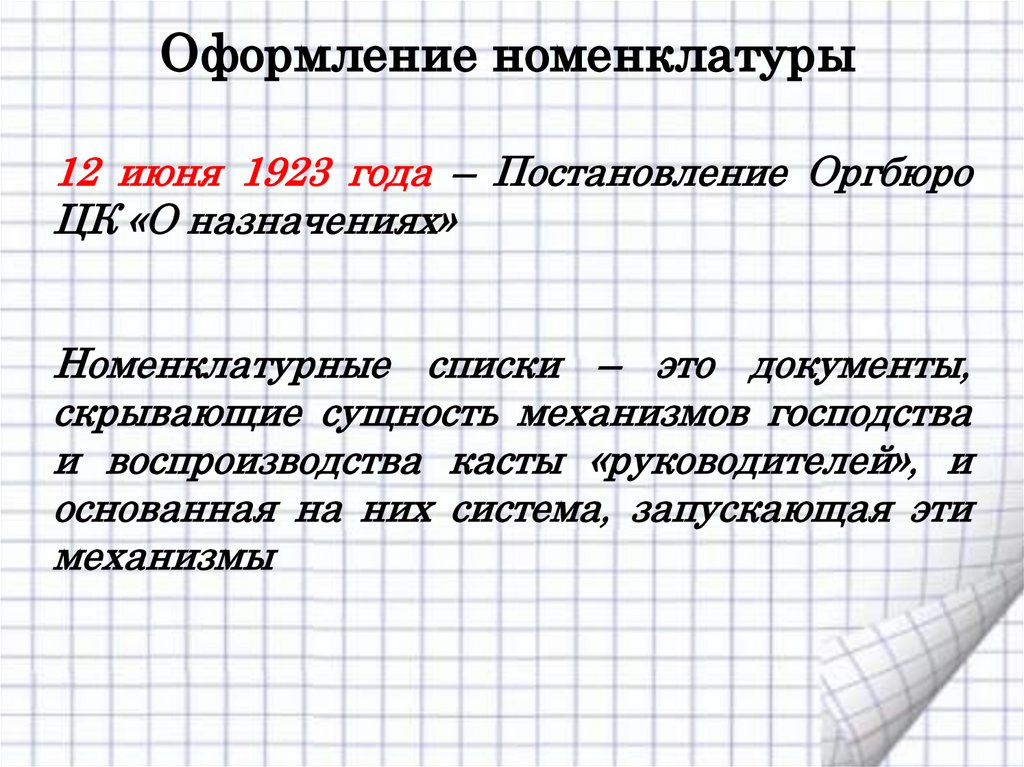 Оформление номенклатуры

12 июня 1923 года – Постановление Оргбюро ЦК «О назначениях»

Номенклатурные списки – это документы, скрывающие сущность механизмов господства и воспроизводства касты «руководителей», и основанная на них система, запускающая эти механизмы